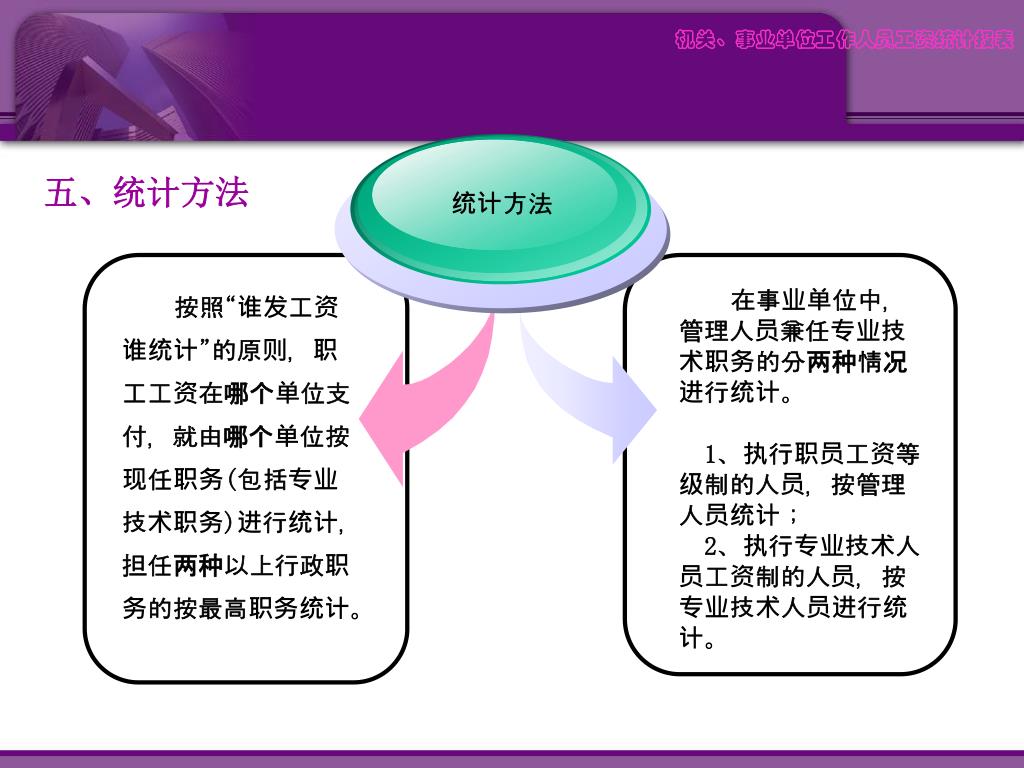 机关、事业单位工作人员工资统计报表

五、统计方法

统计方法

按照“谁发工资谁统计”的原则，职工工资在哪个单位支付，就由哪个单位按现任职务(包括专业技术职务)进行统计，担任两种以上行政职务的按最高职务统计。

在事业单位中，管理人员兼任专业技术职务的分两种情况进行统计。

1、执行职员工资等级制的人员，按管理人员统计；

2、执行专业技术人员工资制的人员，按专业技术人员进行统计。